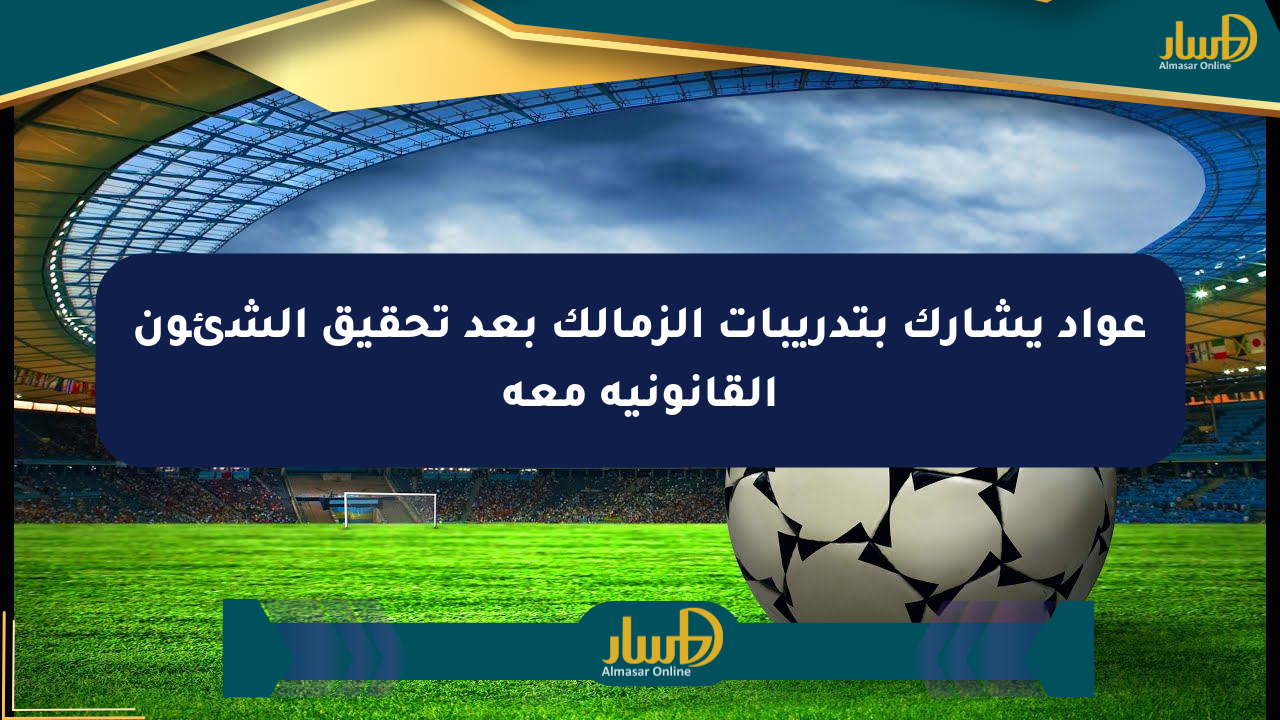 مسار
Almasar Online

عواد يشارك بتدريبات الزمالك بعد تحقيق الشئون القانونيه معه

مسار
Almasar Online